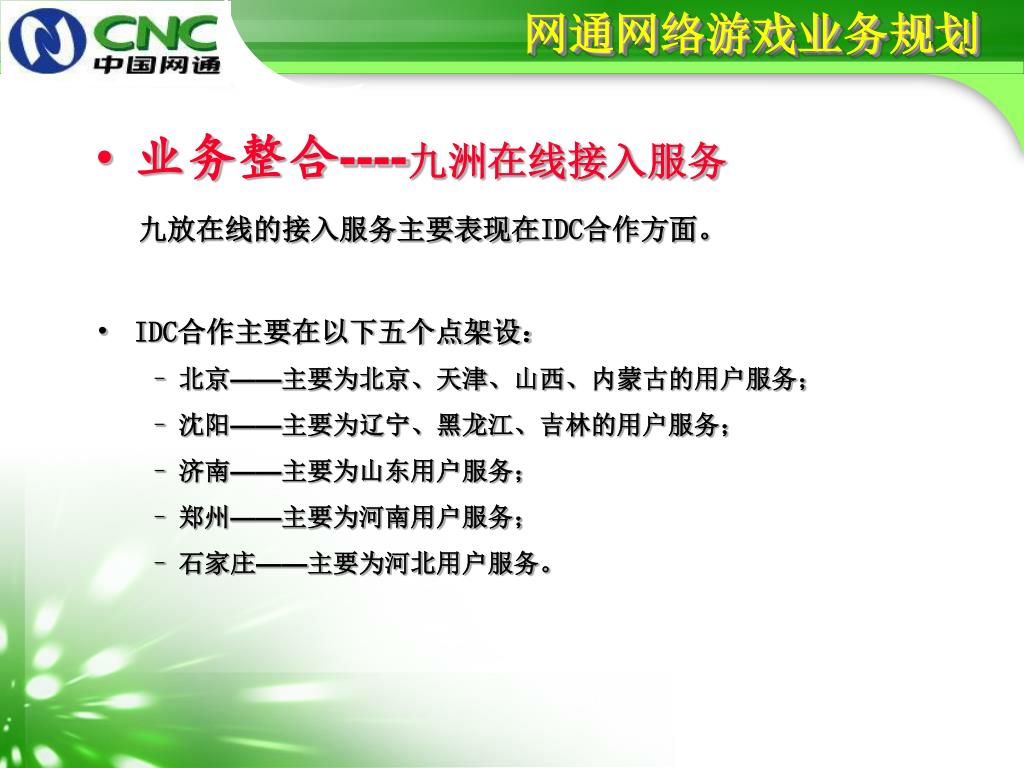 CNC
中国网通

网通网络游戏业务规划

• 业务整合----九洲在线接入服务

九放在线的接入服务主要表现在IDC合作方面。

• IDC合作主要在以下五个点架设：
– 北京——主要为北京、天津、山西、内蒙古的用户服务；
– 沈阳——主要为辽宁、黑龙江、吉林的用户服务；
– 济南——主要为山东用户服务；
– 郑州——主要为河南用户服务；
– 石家庄——主要为河北用户服务。